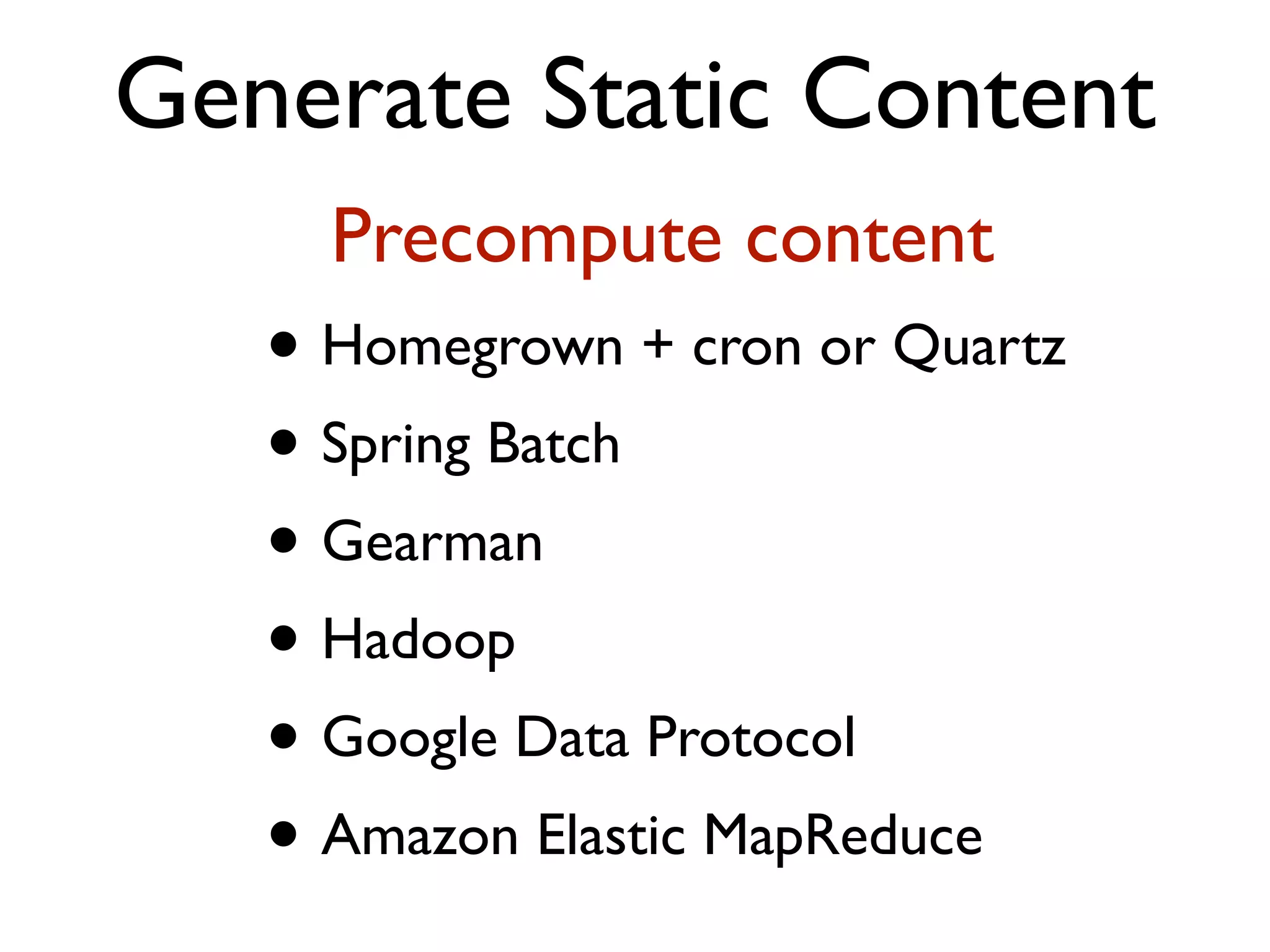 Generate Static Content

Precompute content

• Homegrown + cron or Quartz
• Spring Batch
• Gearman
• Hadoop
• Google Data Protocol
• Amazon Elastic MapReduce